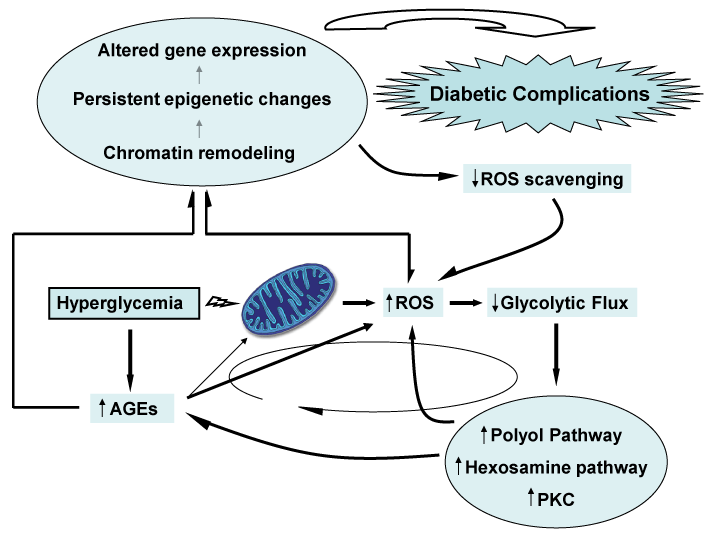 Altered gene expression
↑
Persistent epigenetic changes
↑
Chromatin remodeling

Diabetic Complications

↓ROS scavenging

Hyperglycemia

↑ROS

↓Glycolytic Flux

↑AGEs

↑Polyol Pathway
↑Hexosamine pathway
↑PKC